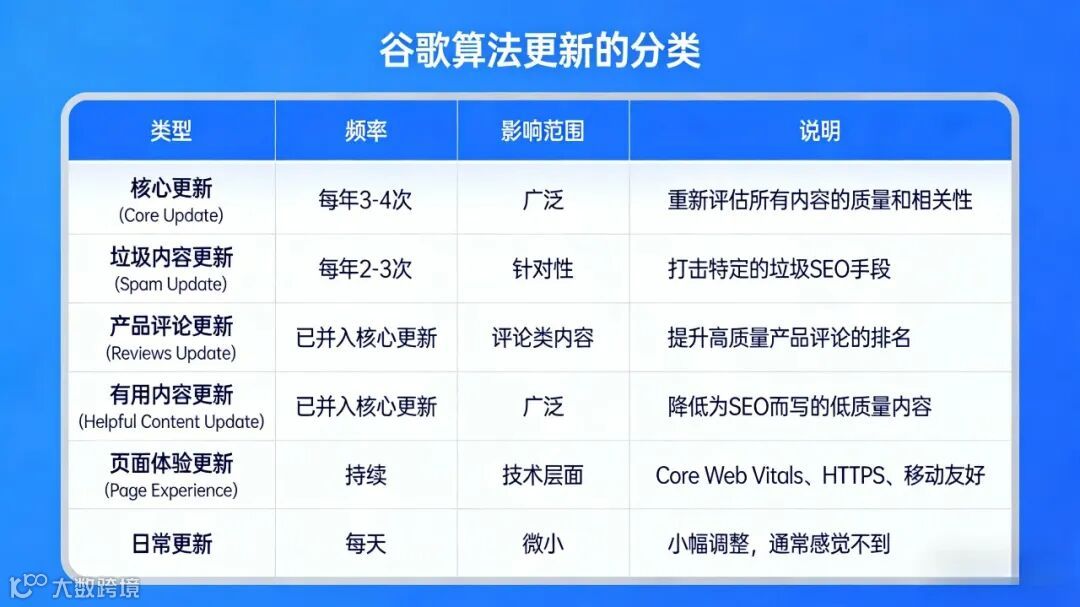 谷歌算法更新的分类

| 类型 | 频率 | 影响范围 | 说明 |
|---|---|---|---|
| 核心更新 (Core Update) | 每年3-4次 | 广泛 | 重新评估所有内容的质量和相关性 |
| 垃圾内容更新 (Spam Update) | 每年2-3次 | 针对性 | 打击特定的垃圾SEO手段 |
| 产品评论更新 (Reviews Update) | 已并入核心更新 | 评论类内容 | 提升高质量产品评论的排名 |
| 有用内容更新 (Helpful Content Update) | 已并入核心更新 | 广泛 | 降低为SEO而写的低质量内容 |
| 页面体验更新 (Page Experience) | 持续 | 技术层面 | Core Web Vitals、HTTPS、移动友好 |
| 日常更新 | 每天 | 微小 | 小幅调整，通常感觉不到 |

大数跨境